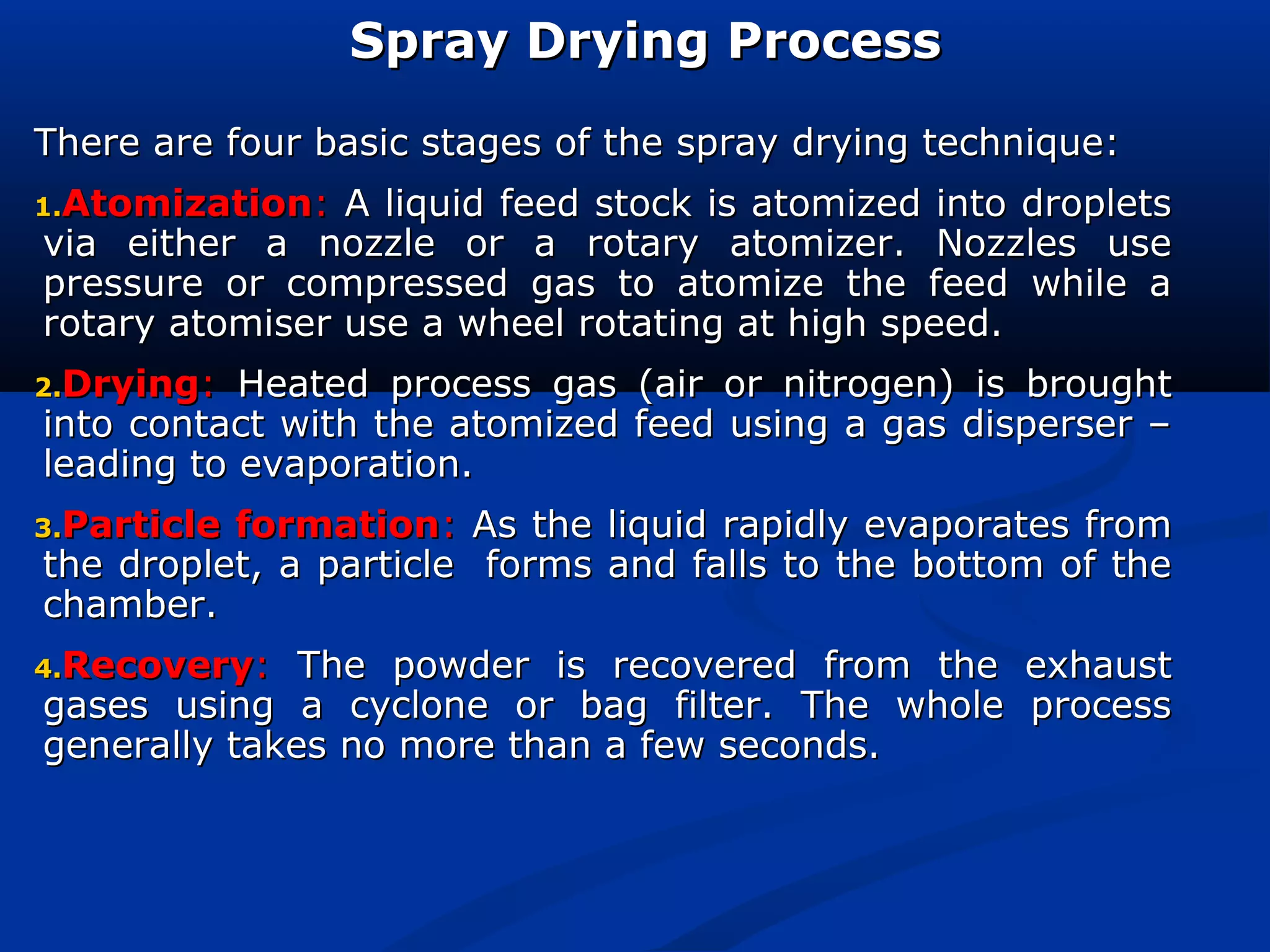 Spray Drying Process

There are four basic stages of the spray drying technique:

1.Atomization: A liquid feed stock is atomized into droplets via either a nozzle or a rotary atomizer. Nozzles use pressure or compressed gas to atomize the feed while a rotary atomiser use a wheel rotating at high speed.

2.Drying: Heated process gas (air or nitrogen) is brought into contact with the atomized feed using a gas disperser – leading to evaporation.

3.Particle formation: As the liquid rapidly evaporates from the droplet, a particle forms and falls to the bottom of the chamber.

4.Recovery: The powder is recovered from the exhaust gases using a cyclone or bag filter. The whole process generally takes no more than a few seconds.